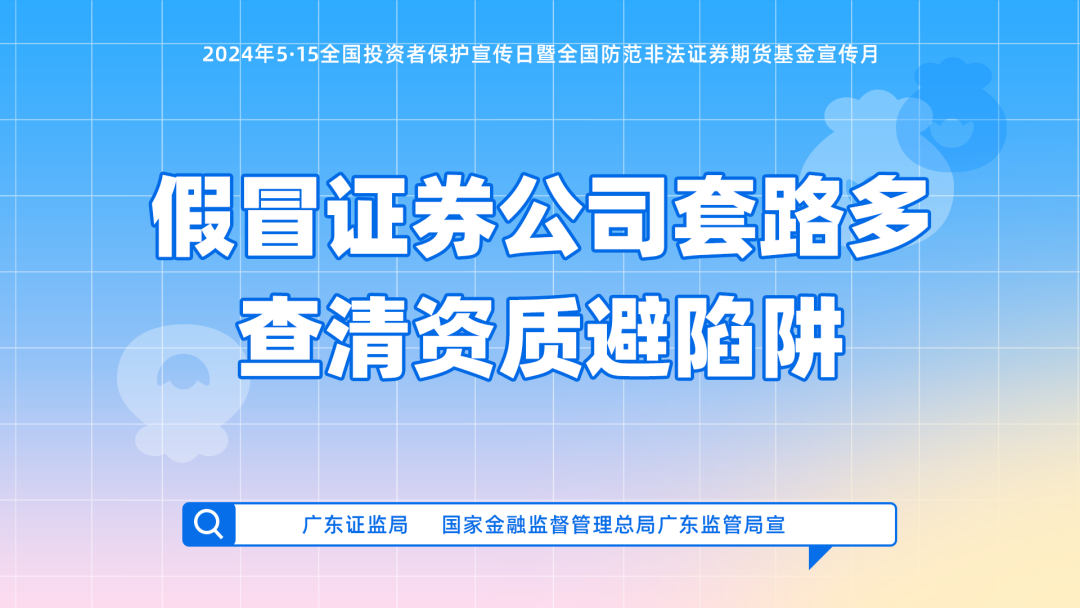 2024年5·15全国投资者保护宣传日暨全国防范非法证券期货基金宣传月

假冒证券公司套路多
查清资质避陷阱

广东证监局　国家金融监督管理总局广东监管局宣